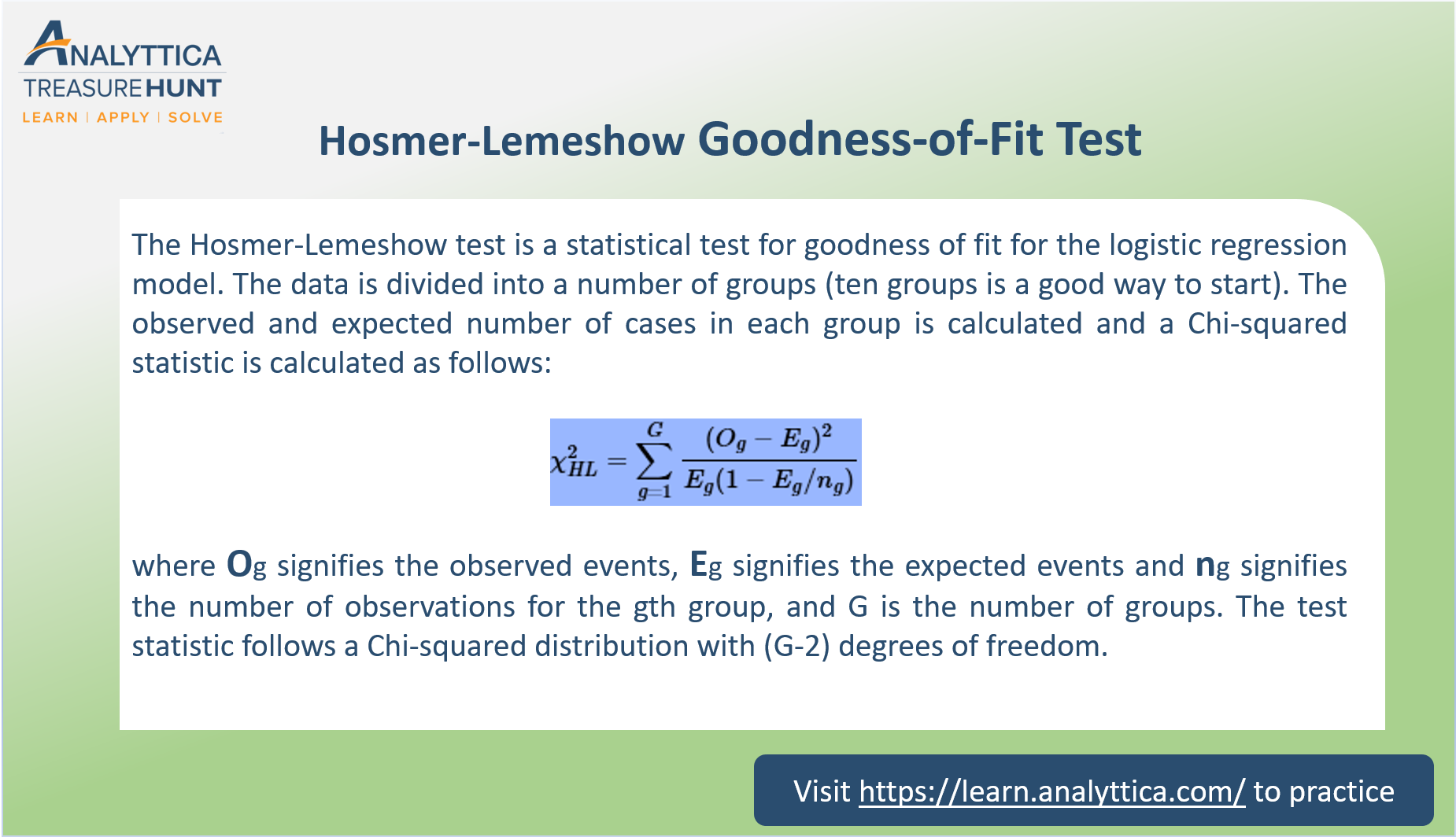 ANALYTTICA
TREASURE HUNT
LEARN | APPLY | SOLVE

Hosmer-Lemeshow Goodness-of-Fit Test

The Hosmer-Lemeshow test is a statistical test for goodness of fit for the logistic regression model. The data is divided into a number of groups (ten groups is a good way to start). The observed and expected number of cases in each group is calculated and a Chi-squared statistic is calculated as follows:

$\chi^2_{HL} = \sum_{g=1}^{G} \frac{(O_g - E_g)^2}{E_g(1 - E_g/n_g)}$

where Og signifies the observed events, Eg signifies the expected events and ng signifies the number of observations for the gth group, and G is the number of groups. The test statistic follows a Chi-squared distribution with (G-2) degrees of freedom.

Visit https://learn.analyttica.com/ to practice